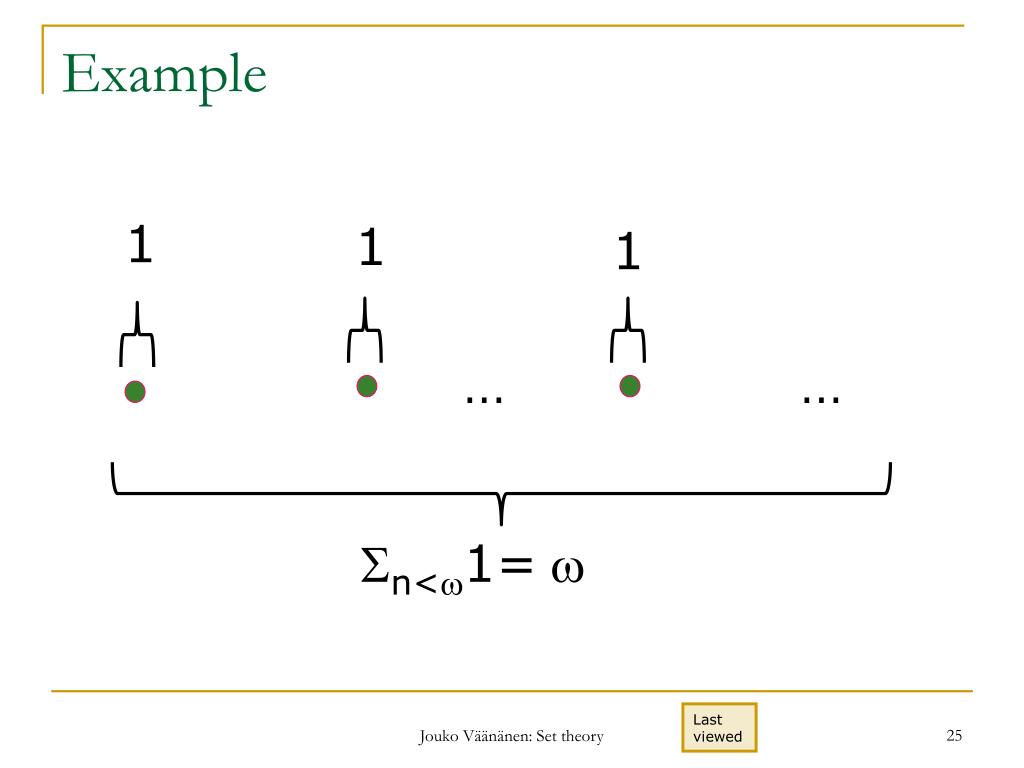 Example

1 1 1

… …

$\Sigma_{n<\omega}1 = \omega$

Jouko Väänänen: Set theory

Last viewed

25